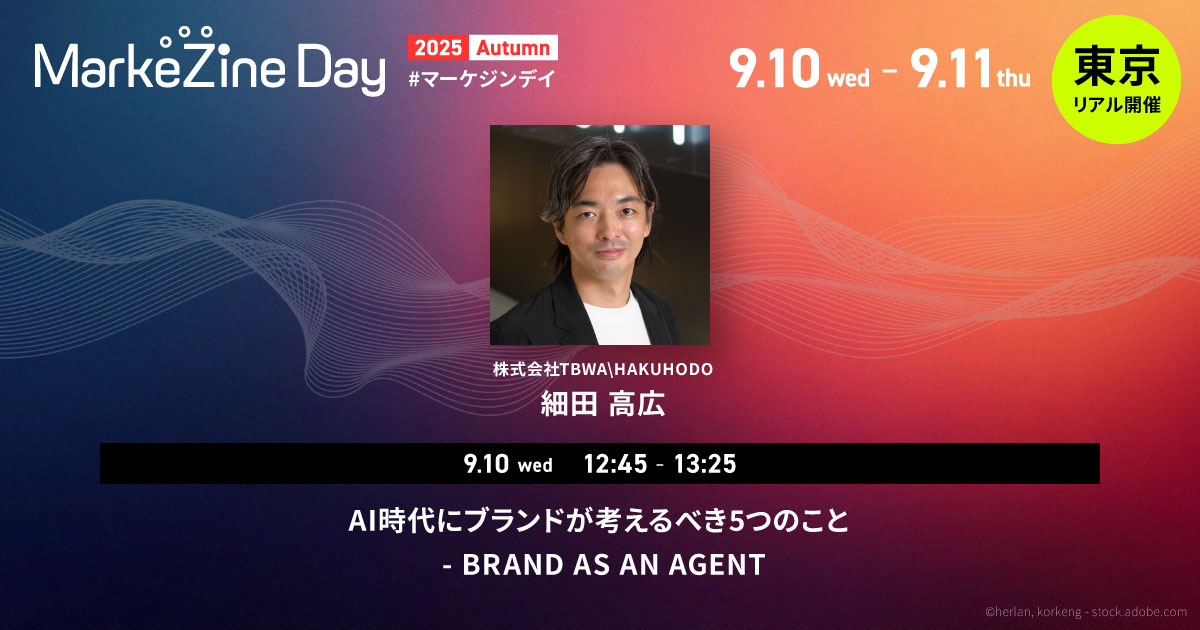 MarkeZine Day

2025 Autumn
#マーケジンデイ

9.10 wed - 9.11 thu

東京
リアル開催

株式会社TBWA\HAKUHODO
細田 高広

9.10 wed 12:45 - 13:25

AI時代にブランドが考えるべき5つのこと
- BRAND AS AN AGENT

©herlan, korkeng - stock.adobe.com